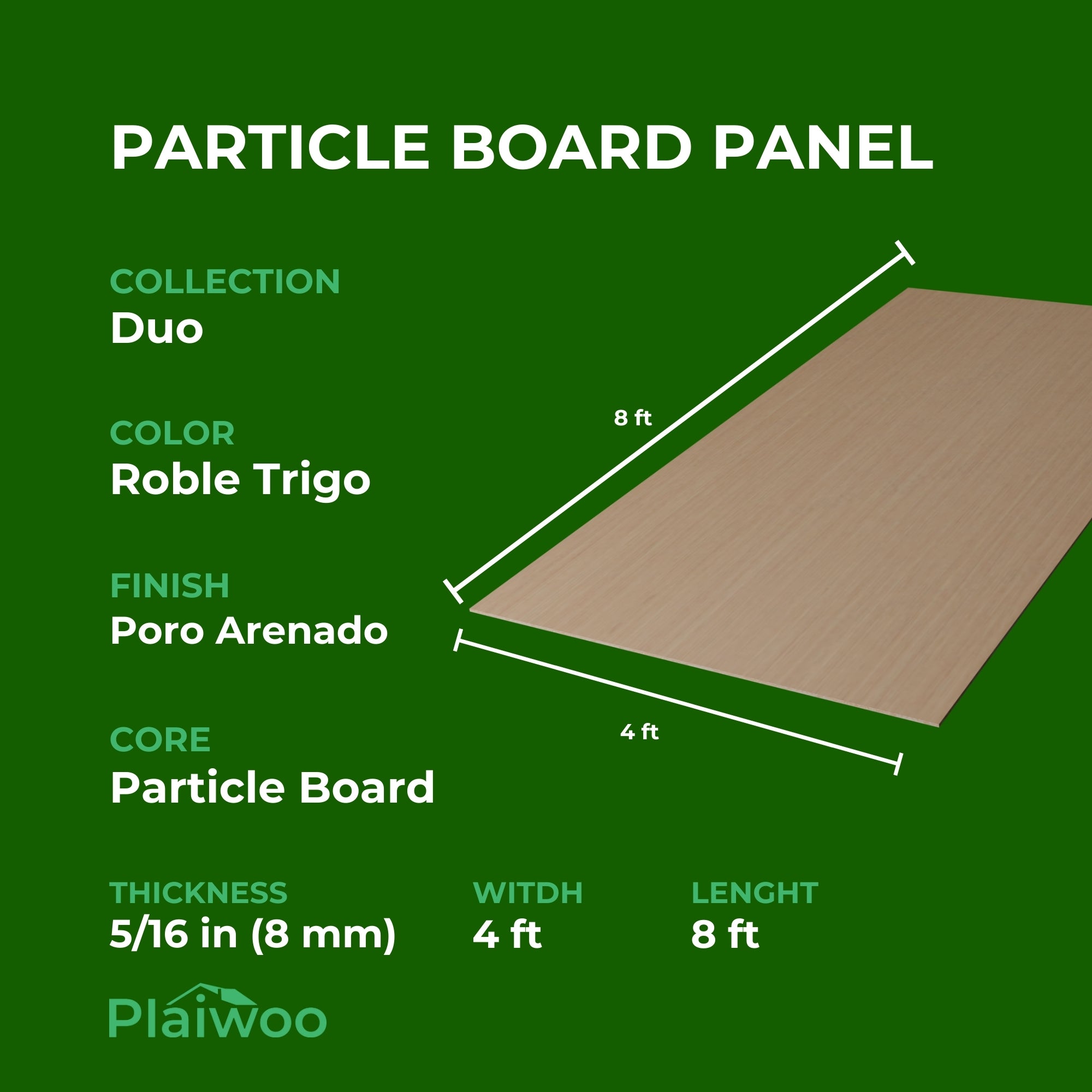 PARTICLE BOARD PANEL

COLLECTION
Duo

COLOR
Roble Trigo

FINISH
Poro Arenado

CORE
Particle Board

8 ft

4 ft

THICKNESS
5/16 in (8 mm)

WITDH
4 ft

LENGHT
8 ft

Plaiwoo